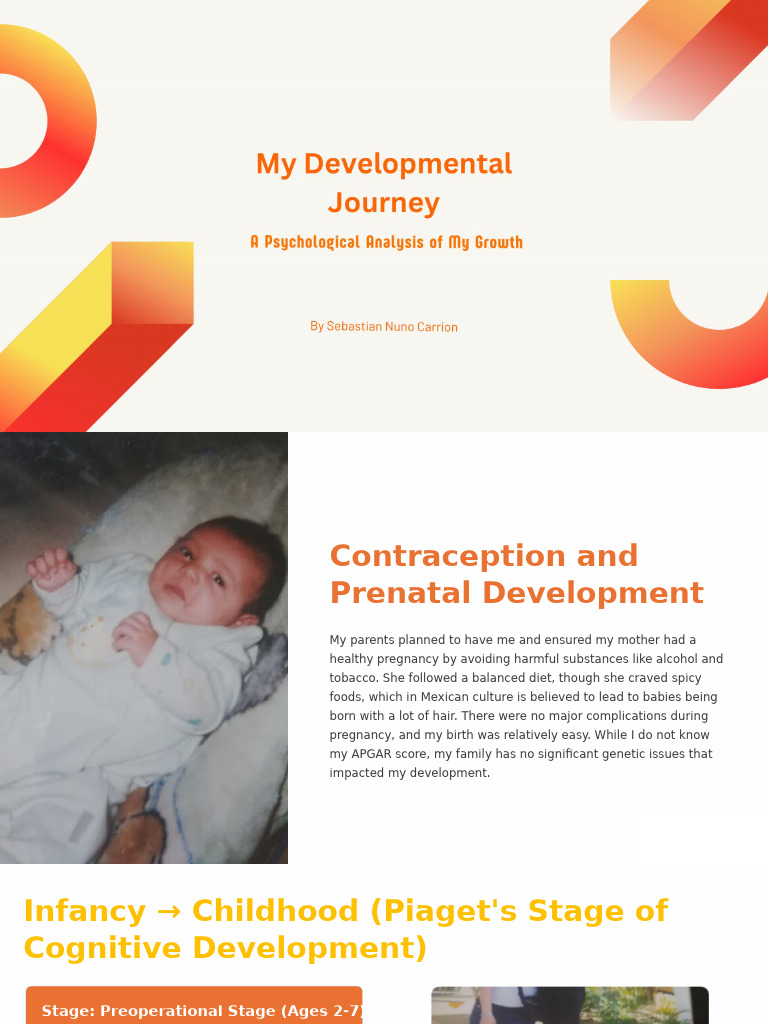 My Developmental Journey

A Psychological Analysis of My Growth

By Sebastian Nuno Carrion

Contraception and Prenatal Development

My parents planned to have me and ensured my mother had a healthy pregnancy by avoiding harmful substances like alcohol and tobacco. She followed a balanced diet, though she craved spicy foods, which in Mexican culture is believed to lead to babies being born with a lot of hair. There were no major complications during pregnancy, and my birth was relatively easy. While I do not know my APGAR score, my family has no significant genetic issues that impacted my development.

Infancy → Childhood (Piaget's Stage of Cognitive Development)

Stage: Preoperational Stage (Ages 2-7)